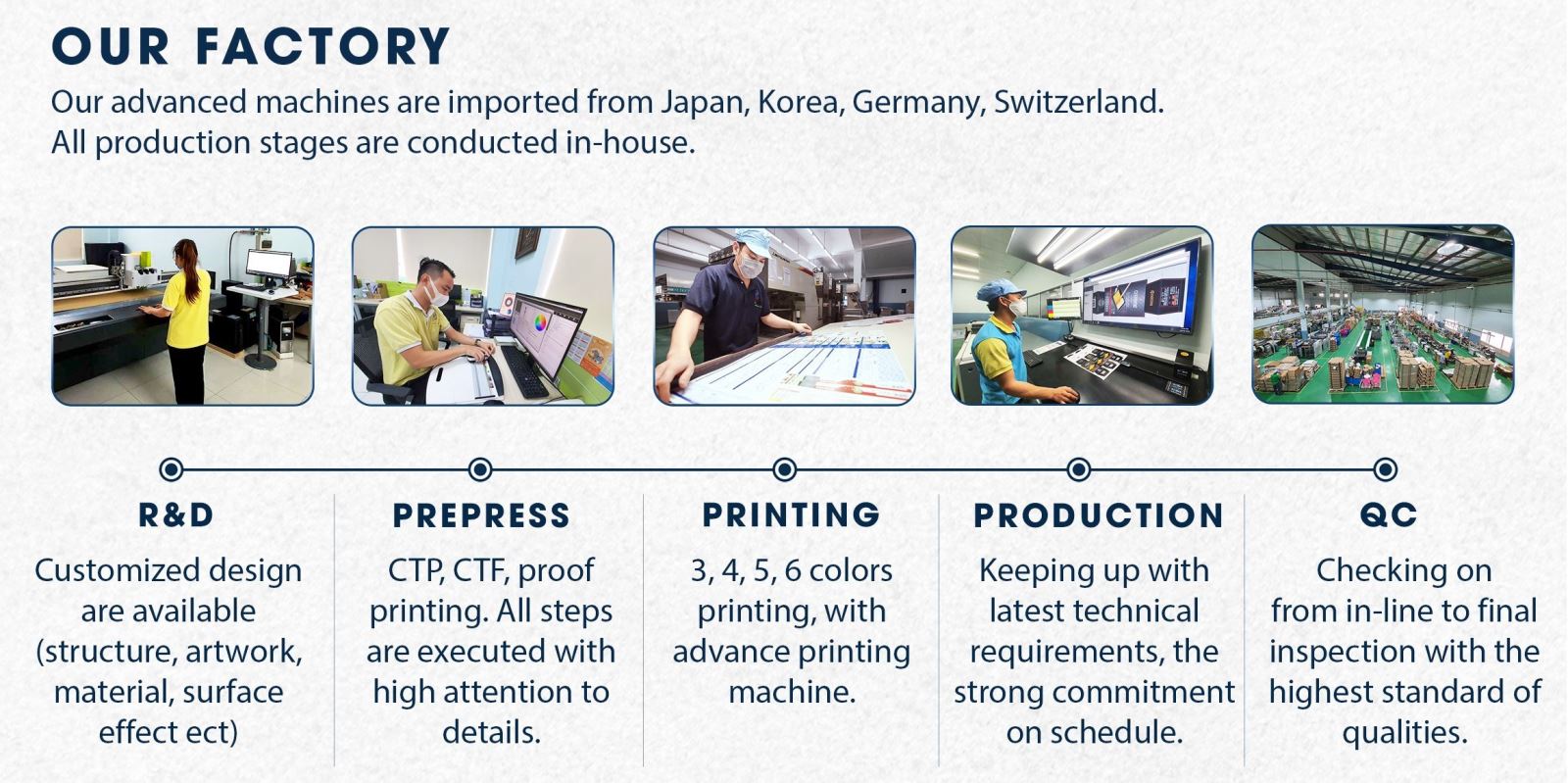 OUR FACTORY

Our advanced machines are imported from Japan, Korea, Germany, Switzerland. All production stages are conducted in-house.

R&D

Customized design are available (structure, artwork, material, surface effect ect)

PREPRESS

CTP, CTF, proof printing. All steps are executed with high attention to details.

PRINTING

3, 4, 5, 6 colors printing, with advance printing machine.

PRODUCTION

Keeping up with latest technical requirements, the strong commitment on schedule.

QC

Checking on from in-line to final inspection with the highest standard of qualities.